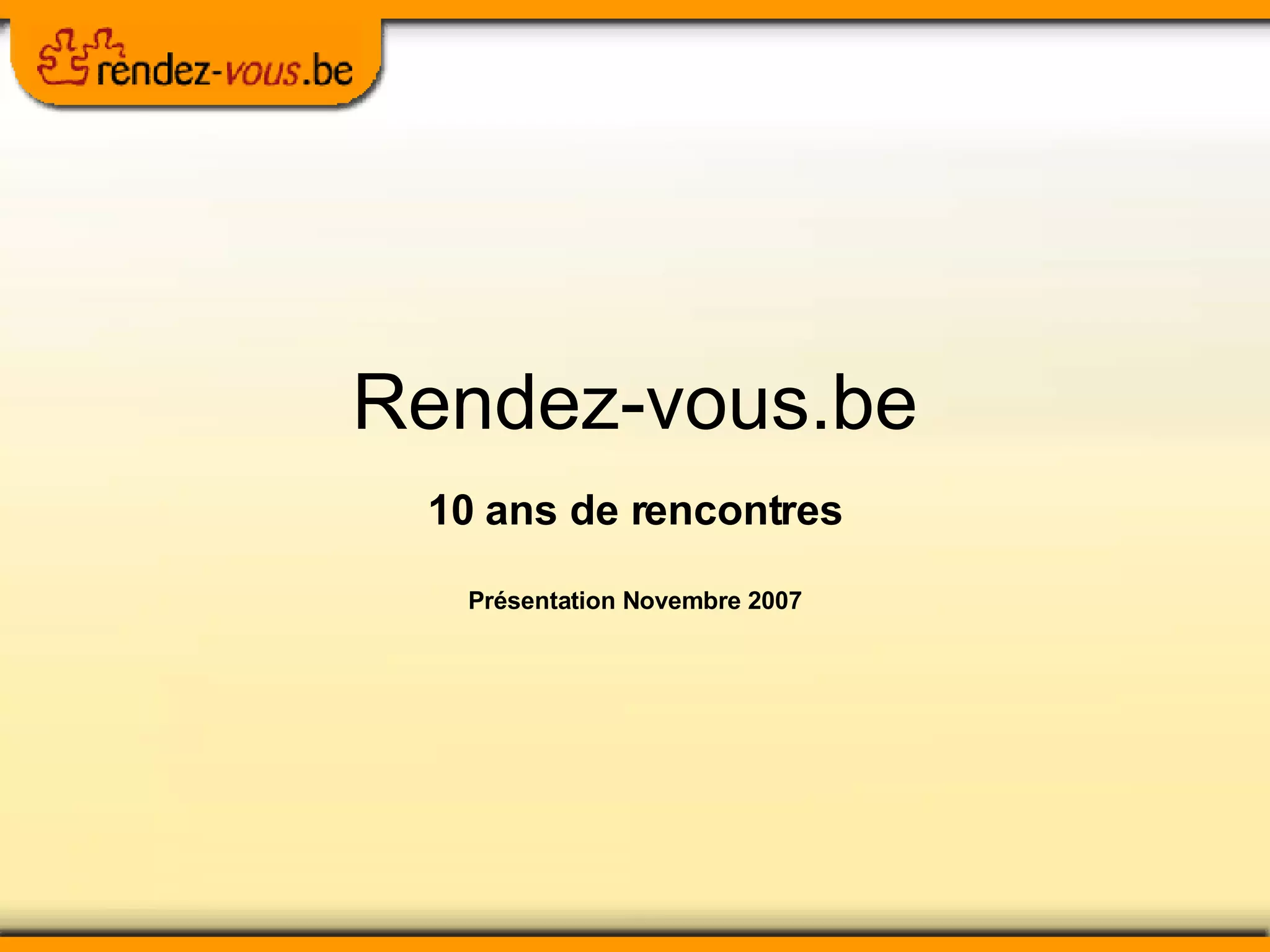 rendez-vous.be

Rendez-vous.be

10 ans de rencontres

Présentation Novembre 2007